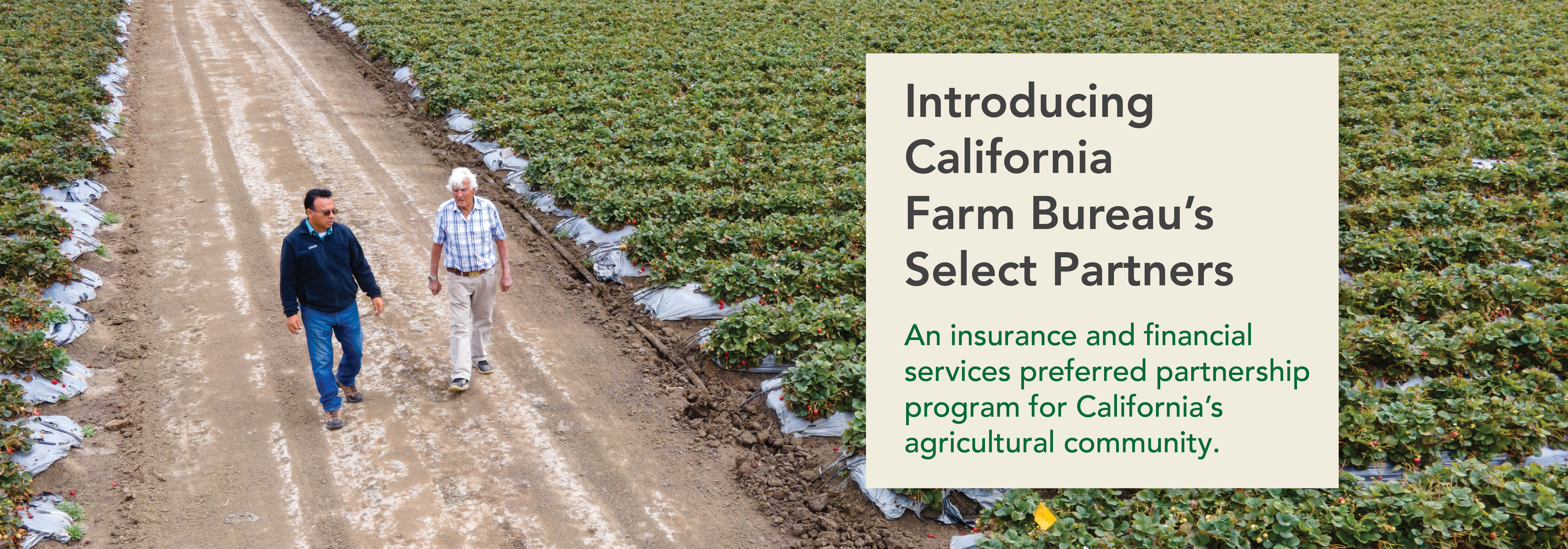 Introducing California Farm Bureau's Select Partners

An insurance and financial services preferred partnership program for California's agricultural community.